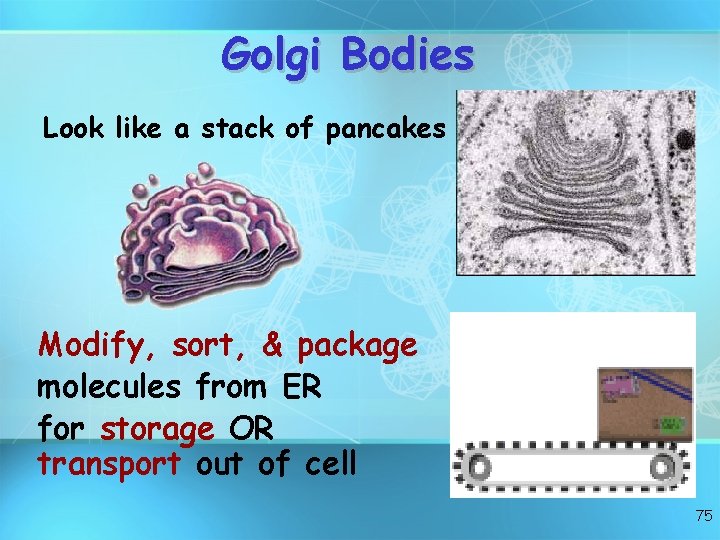 Golgi Bodies

Look like a stack of pancakes

Modify, sort, & package molecules from ER for storage OR transport out of cell

75